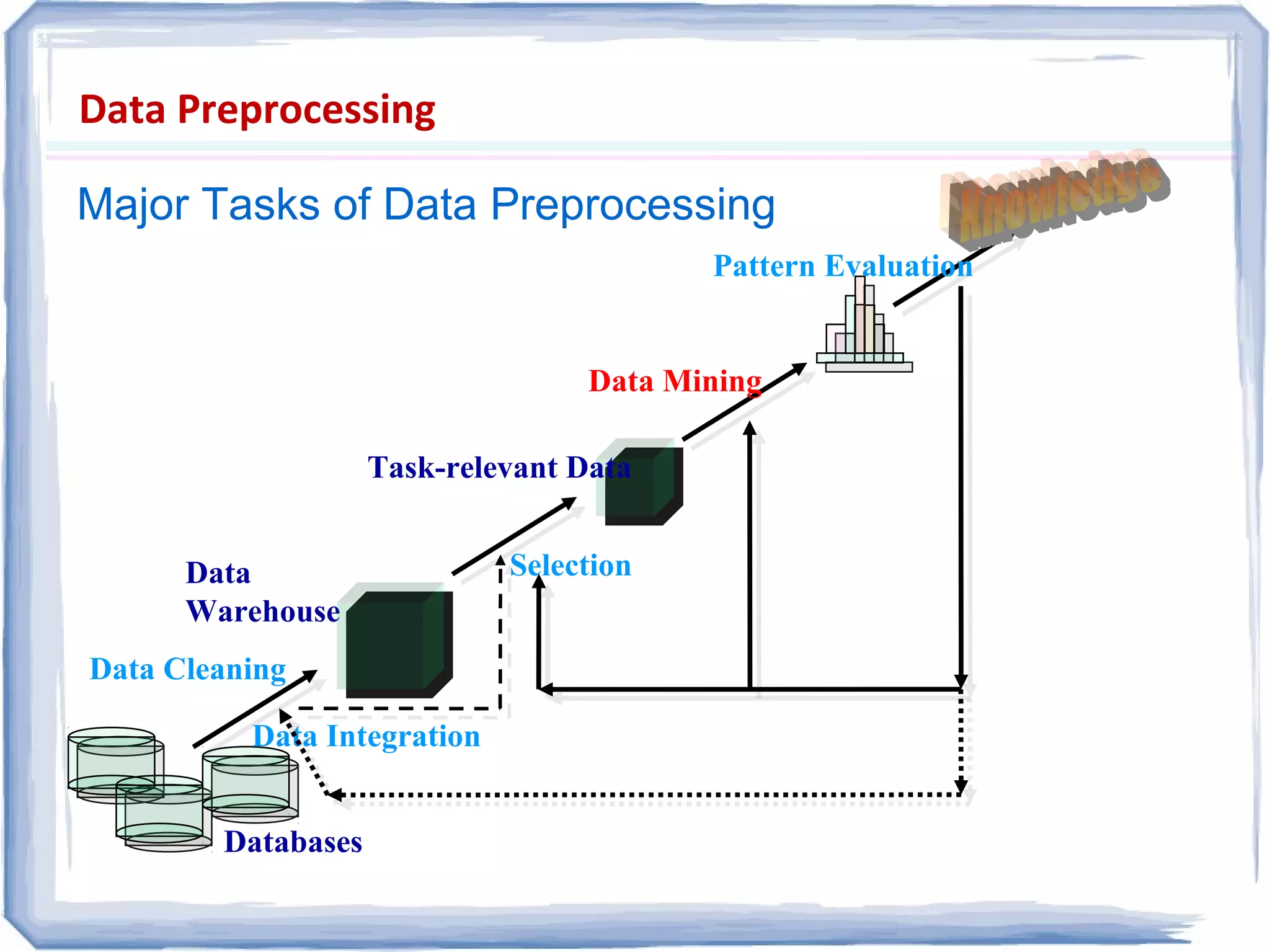 Data Preprocessing

Major Tasks of Data Preprocessing

Knowledge

Pattern Evaluation

Data Mining

Task-relevant Data

Selection

Data Warehouse

Data Cleaning

Data Integration

Databases